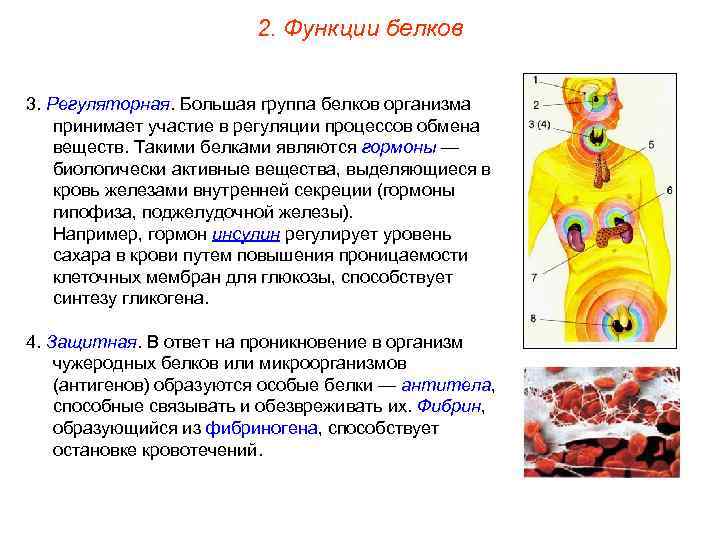 2. Функции белков

3. Регуляторная. Большая группа белков организма принимает участие в регуляции процессов обмена веществ. Такими белками являются гормоны — биологически активные вещества, выделяющиеся в кровь железами внутренней секреции (гормоны гипофиза, поджелудочной железы).
Например, гормон инсулин регулирует уровень сахара в крови путем повышения проницаемости клеточных мембран для глюкозы, способствует синтезу гликогена.

4. Защитная. В ответ на проникновение в организм чужеродных белков или микроорганизмов (антигенов) образуются особые белки — антитела, способные связывать и обезвреживать их. Фибрин, образующийся из фибриногена, способствует остановке кровотечений.

1
2
3 (4)
5
6
7
8